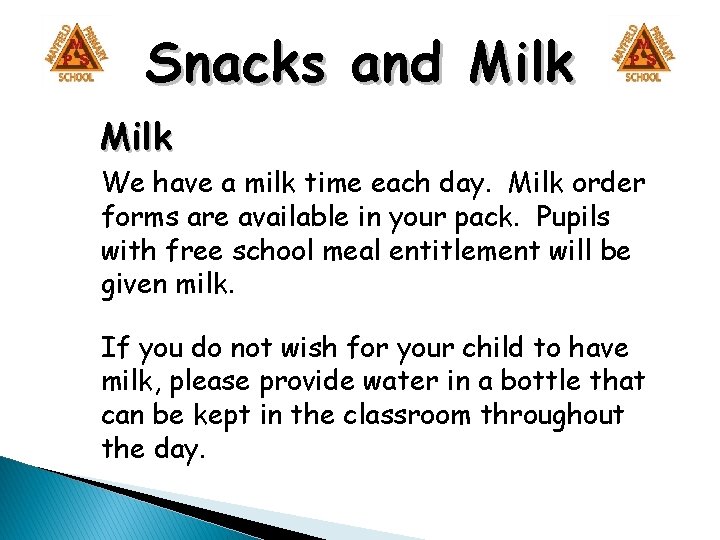 MAYFIELD PRIMARY SCHOOL MPS

Snacks and Milk

MAYFIELD PRIMARY SCHOOL MPS

Milk

We have a milk time each day. Milk order forms are available in your pack. Pupils with free school meal entitlement will be given milk.

If you do not wish for your child to have milk, please provide water in a bottle that can be kept in the classroom throughout the day.